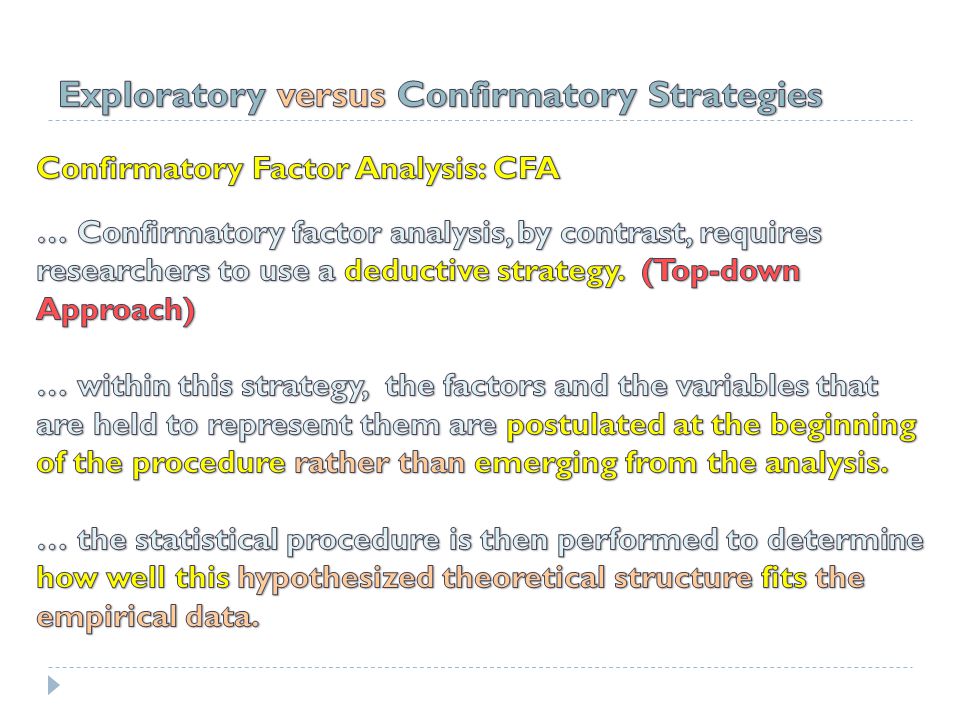 Exploratory versus Confirmatory Strategies

Confirmatory Factor Analysis: CFA

… Confirmatory factor analysis, by contrast, requires researchers to use a deductive strategy. (Top-down Approach)

… within this strategy, the factors and the variables that are held to represent them are postulated at the beginning of the procedure rather than emerging from the analysis.

… the statistical procedure is then performed to determine how well this hypothesized theoretical structure fits the empirical data.